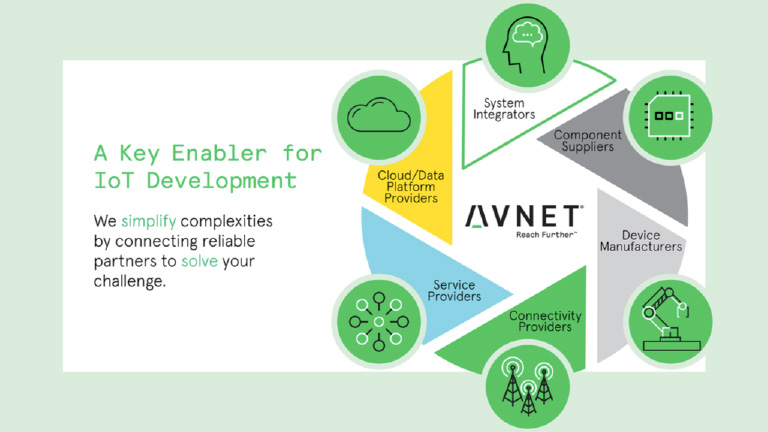 A Key Enabler for IoT Development

We simplify complexities by connecting reliable partners to solve your challenge.

System Integrators

Component Suppliers

Device Manufacturers

Connectivity Providers

Service Providers

Cloud/Data Platform Providers

AVNET
Reach Further™